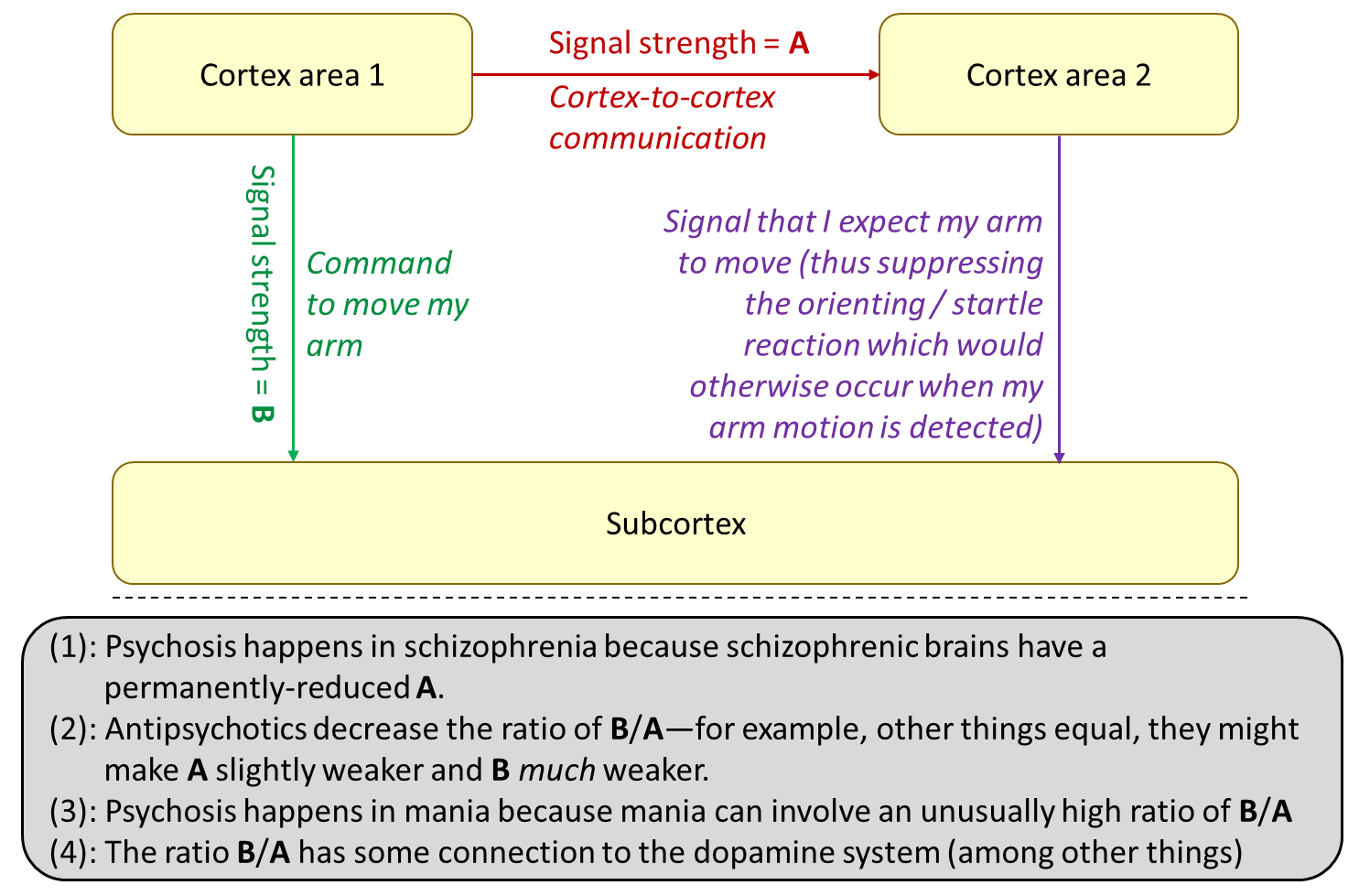 Cortex area 1

Signal strength = A

Cortex-to-cortex communication

Cortex area 2

Signal strength = B

Command to move my arm

Signal that I expect my arm to move (thus suppressing the orienting / startle reaction which would otherwise occur when my arm motion is detected)

Subcortex

(1): Psychosis happens in schizophrenia because schizophrenic brains have a permanently-reduced A.
(2): Antipsychotics decrease the ratio of B/A—for example, other things equal, they might make A slightly weaker and B much weaker.
(3): Psychosis happens in mania because mania can involve an unusually high ratio of B/A
(4): The ratio B/A has some connection to the dopamine system (among other things)